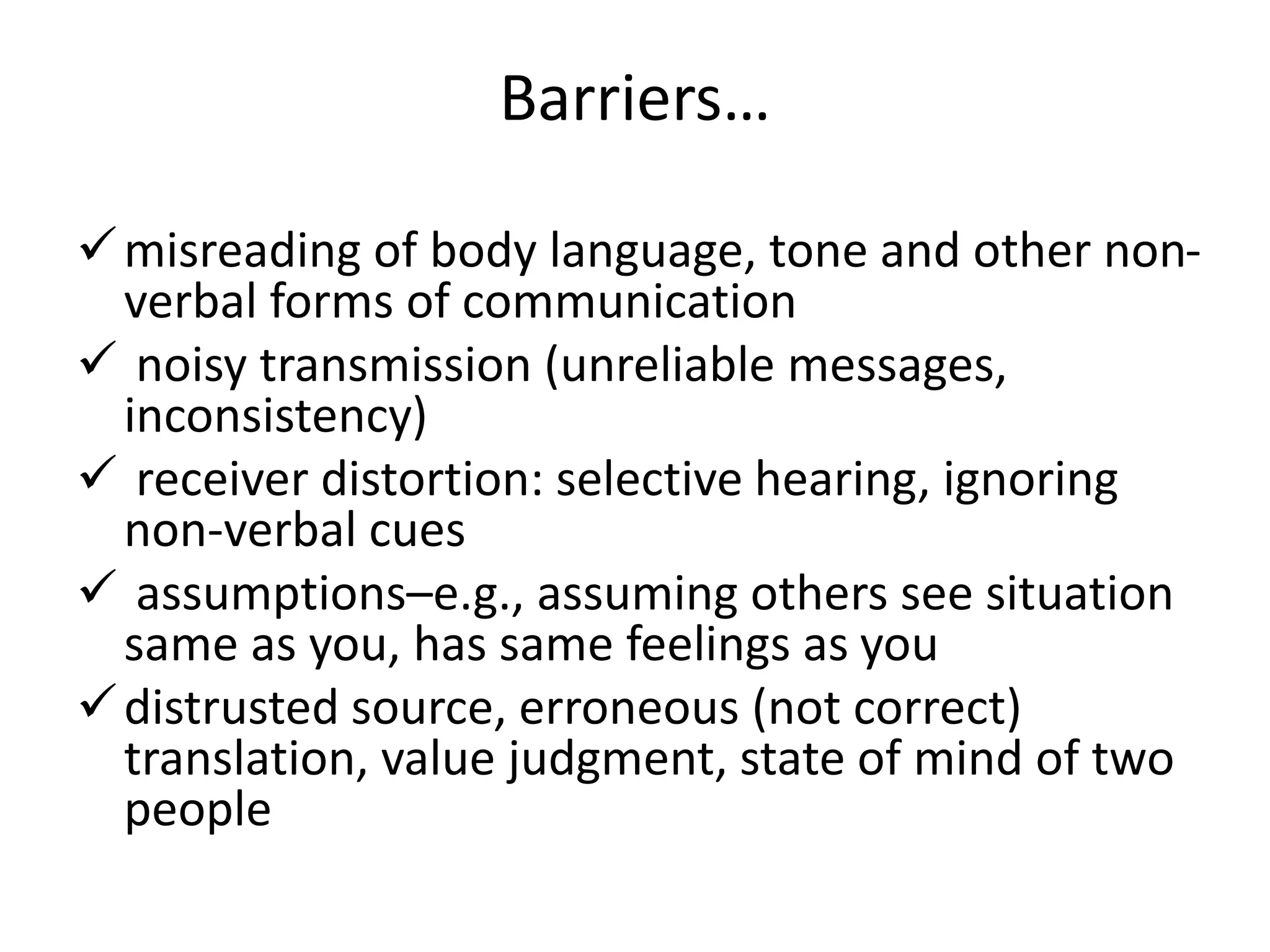 Barriers…

✓ misreading of body language, tone and other non-verbal forms of communication

✓ noisy transmission (unreliable messages, inconsistency)

✓ receiver distortion: selective hearing, ignoring non-verbal cues

✓ assumptions–e.g., assuming others see situation same as you, has same feelings as you

✓ distrusted source, erroneous (not correct) translation, value judgment, state of mind of two people